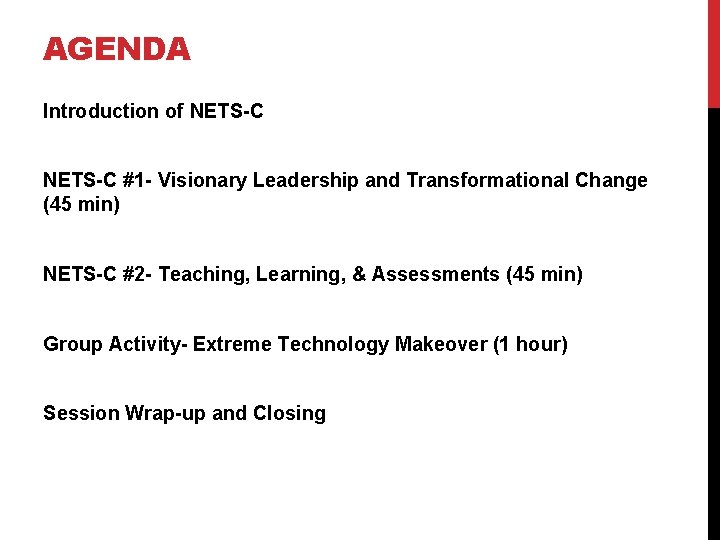 AGENDA

Introduction of NETS-C

NETS-C #1- Visionary Leadership and Transformational Change (45 min)

NETS-C #2- Teaching, Learning, & Assessments (45 min)

Group Activity- Extreme Technology Makeover (1 hour)

Session Wrap-up and Closing